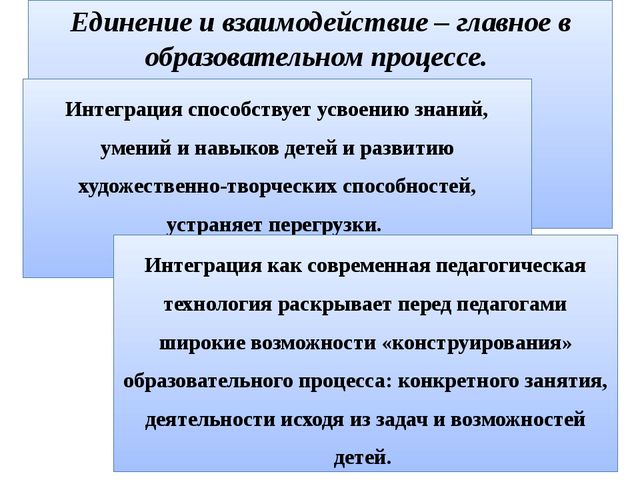 Единение и взаимодействие – главное в образовательном процессе.

Интеграция способствует усвоению знаний, умений и навыков детей и развитию художественно-творческих способностей, устраняет перегрузки.

Интеграция как современная педагогическая технология раскрывает перед педагогами широкие возможности «конструирования» образовательного процесса: конкретного занятия, деятельности исходя из задач и возможностей детей.